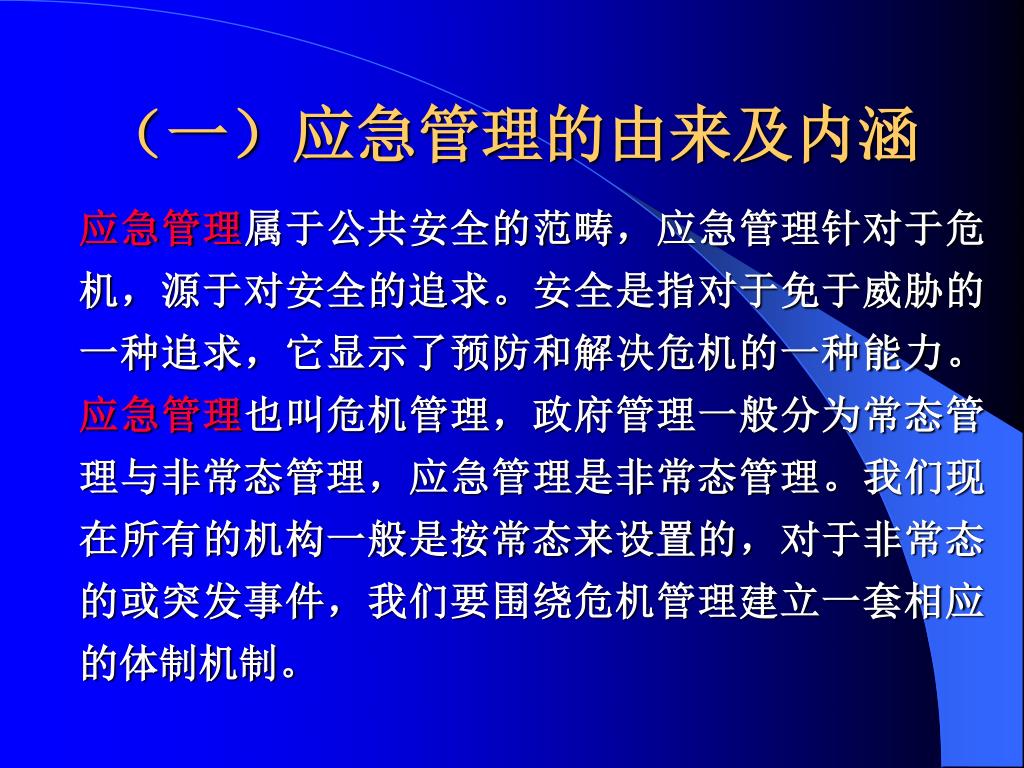 （一）应急管理的由来及内涵

应急管理属于公共安全的范畴，应急管理针对于危机，源于对安全的追求。安全是指对于免于威胁的一种追求，它显示了预防和解决危机的一种能力。应急管理也叫危机管理，政府管理一般分为常态管理与非常态管理，应急管理是非常态管理。我们现在所有的机构一般是按常态来设置的，对于非常态的或突发事件，我们要围绕危机管理建立一套相应的体制机制。